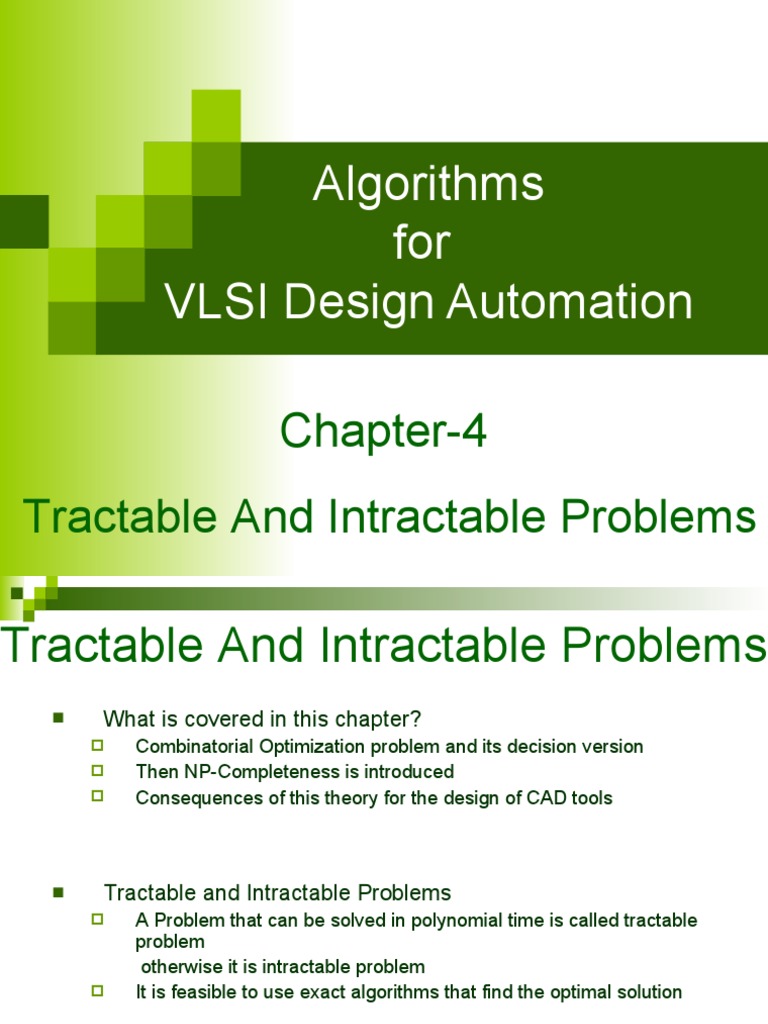 Algorithms
for
VLSI Design Automation

Chapter-4

Tractable And Intractable Problems

Tractable And Intractable Problems

What is covered in this chapter?
Combinatorial Optimization problem and its decision version
Then NP-Completeness is introduced
Consequences of this theory for the design of CAD tools

Tractable and Intractable Problems
A Problem that can be solved in polynomial time is called tractable problem
otherwise it is intractable problem
It is feasible to use exact algorithms that find the optimal solution